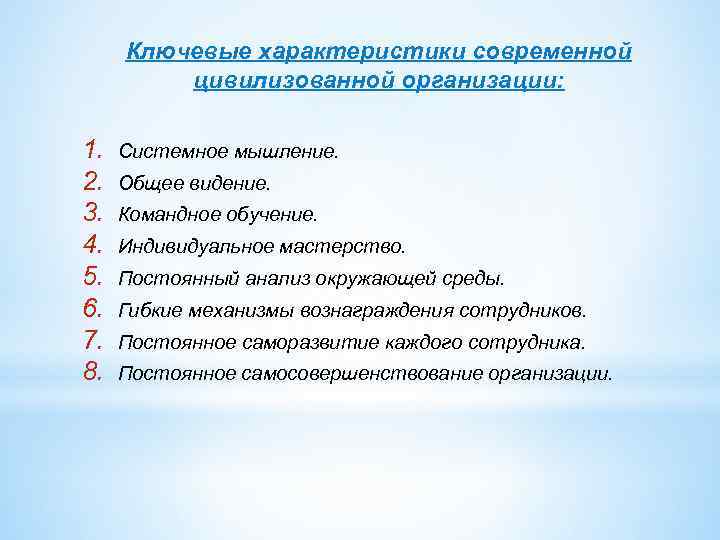 Ключевые характеристики современной цивилизованной организации:

1. Системное мышление.
2. Общее видение.
3. Командное обучение.
4. Индивидуальное мастерство.
5. Постоянный анализ окружающей среды.
6. Гибкие механизмы вознаграждения сотрудников.
7. Постоянное саморазвитие каждого сотрудника.
8. Постоянное самосовершенствование организации.